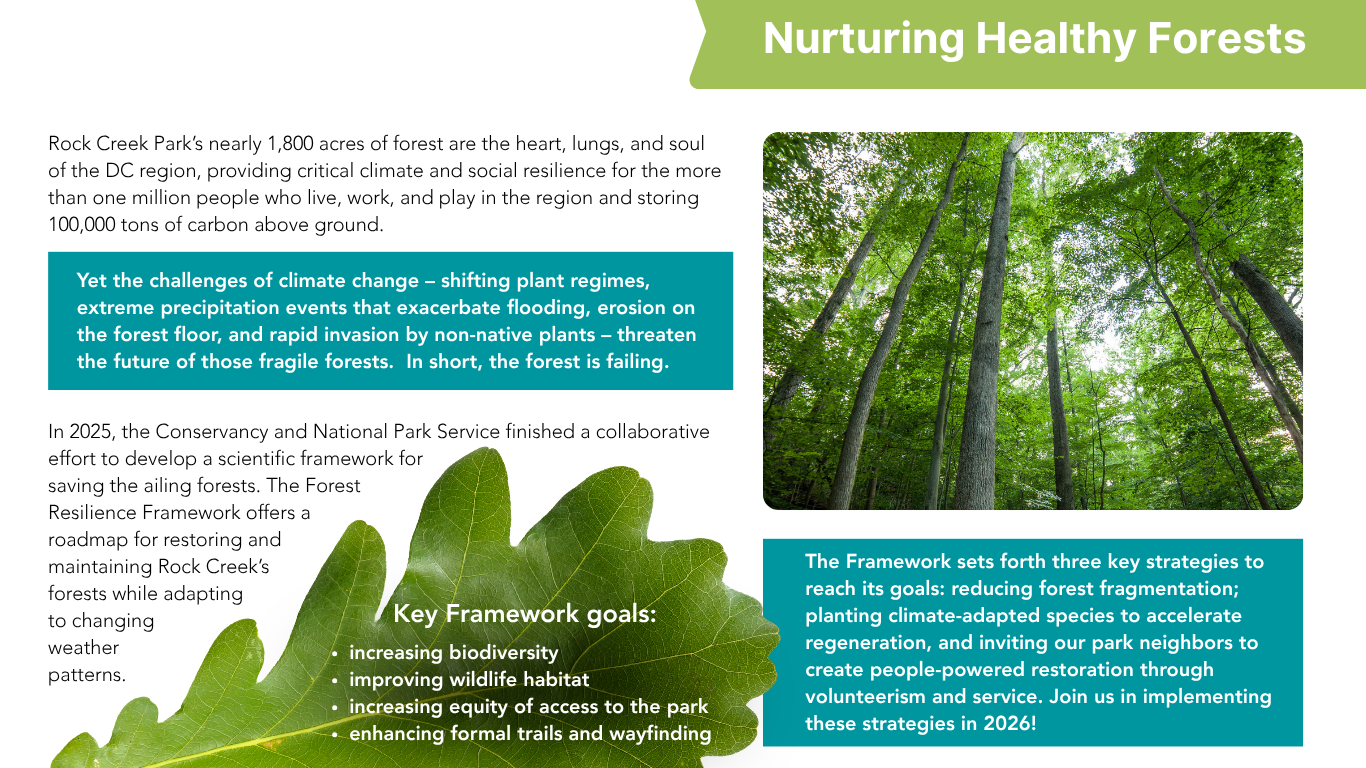 Nurturing Healthy Forests

Rock Creek Park's nearly 1,800 acres of forest are the heart, lungs, and soul of the DC region, providing critical climate and social resilience for the more than one million people who live, work, and play in the region and storing 100,000 tons of carbon above ground.

Yet the challenges of climate change – shifting plant regimes, extreme precipitation events that exacerbate flooding, erosion on the forest floor, and rapid invasion by non-native plants – threaten the future of those fragile forests. In short, the forest is failing.

In 2025, the Conservancy and National Park Service finished a collaborative effort to develop a scientific framework for saving the ailing forests. The Forest Resilience Framework offers a roadmap for restoring and maintaining Rock Creek's forests while adapting to changing weather patterns.

Key Framework goals:
• increasing biodiversity
• improving wildlife habitat
• increasing equity of access to the park
• enhancing formal trails and wayfinding

The Framework sets forth three key strategies to reach its goals: reducing forest fragmentation; planting climate-adapted species to accelerate regeneration, and inviting our park neighbors to create people-powered restoration through volunteerism and service. Join us in implementing these strategies in 2026!